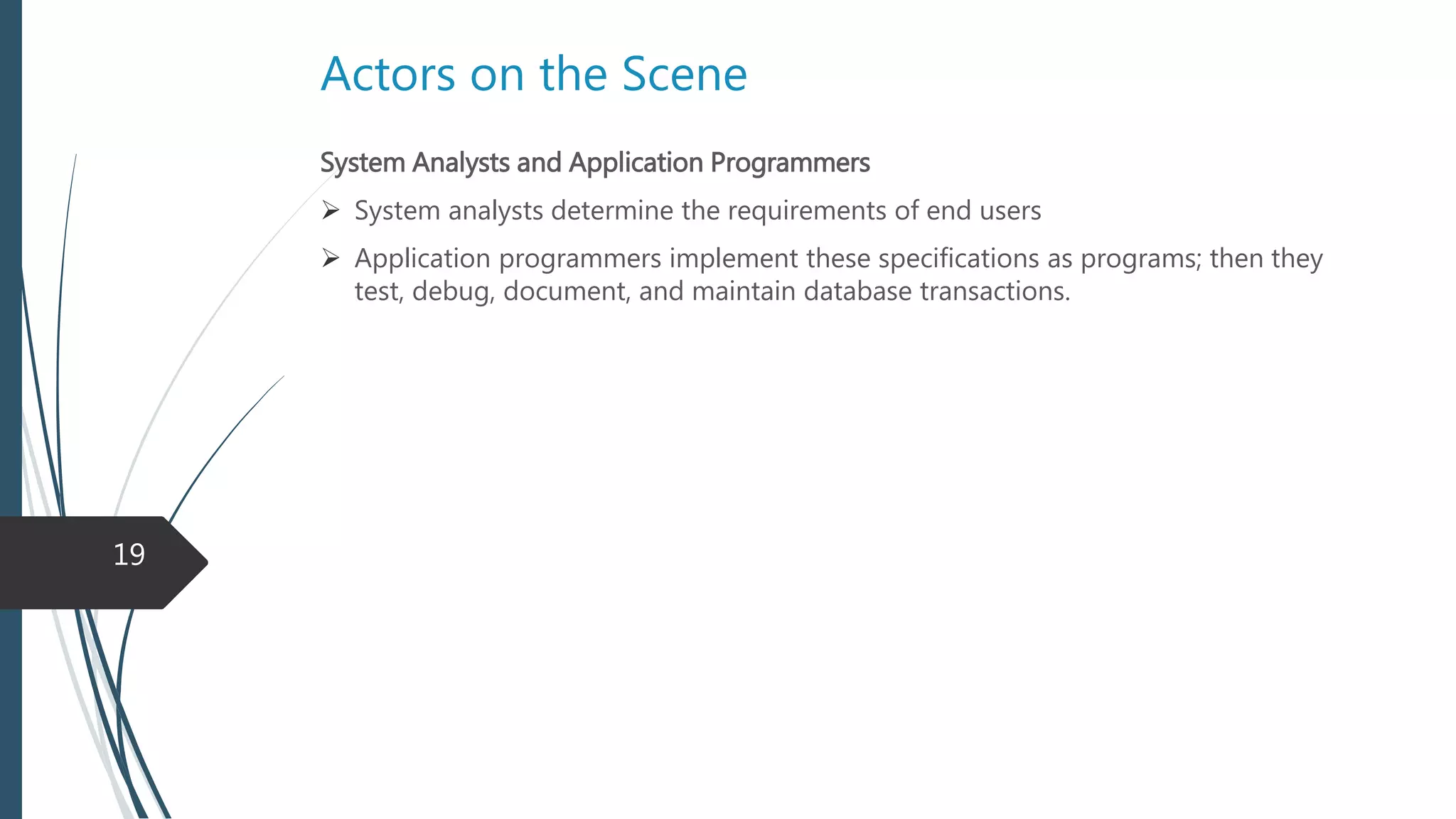 Actors on the Scene

System Analysts and Application Programmers

➢ System analysts determine the requirements of end users

➢ Application programmers implement these specifications as programs; then they test, debug, document, and maintain database transactions.

19